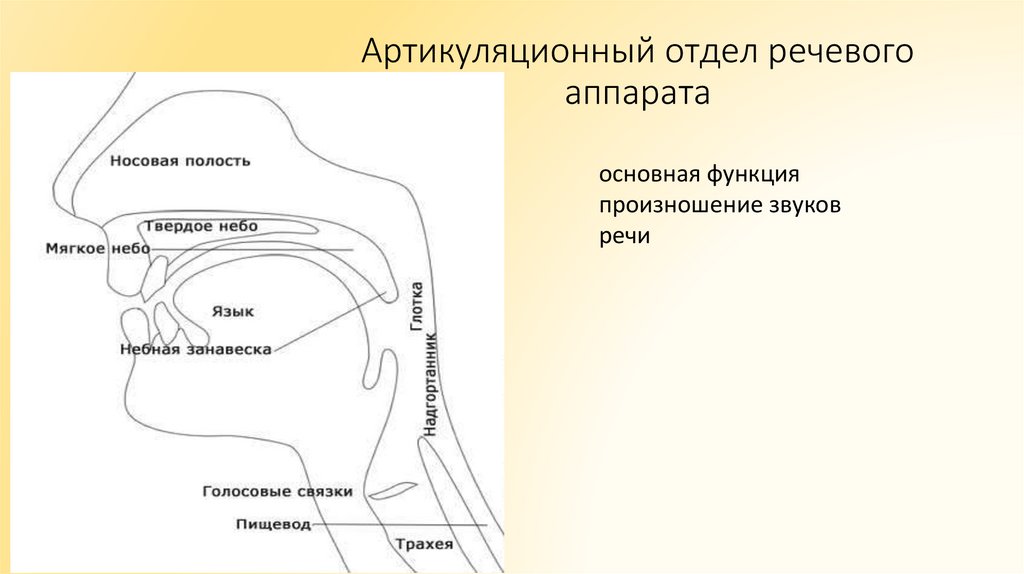 Артикуляционный отдел речевого аппарата

Носовая полость
Твердое небо
Мягкое небо
Язык
Небная занавеска
Глотка
Надгортанник
Голосовые связки
Пищевод
Трахея

основная функция произношение звуков речи